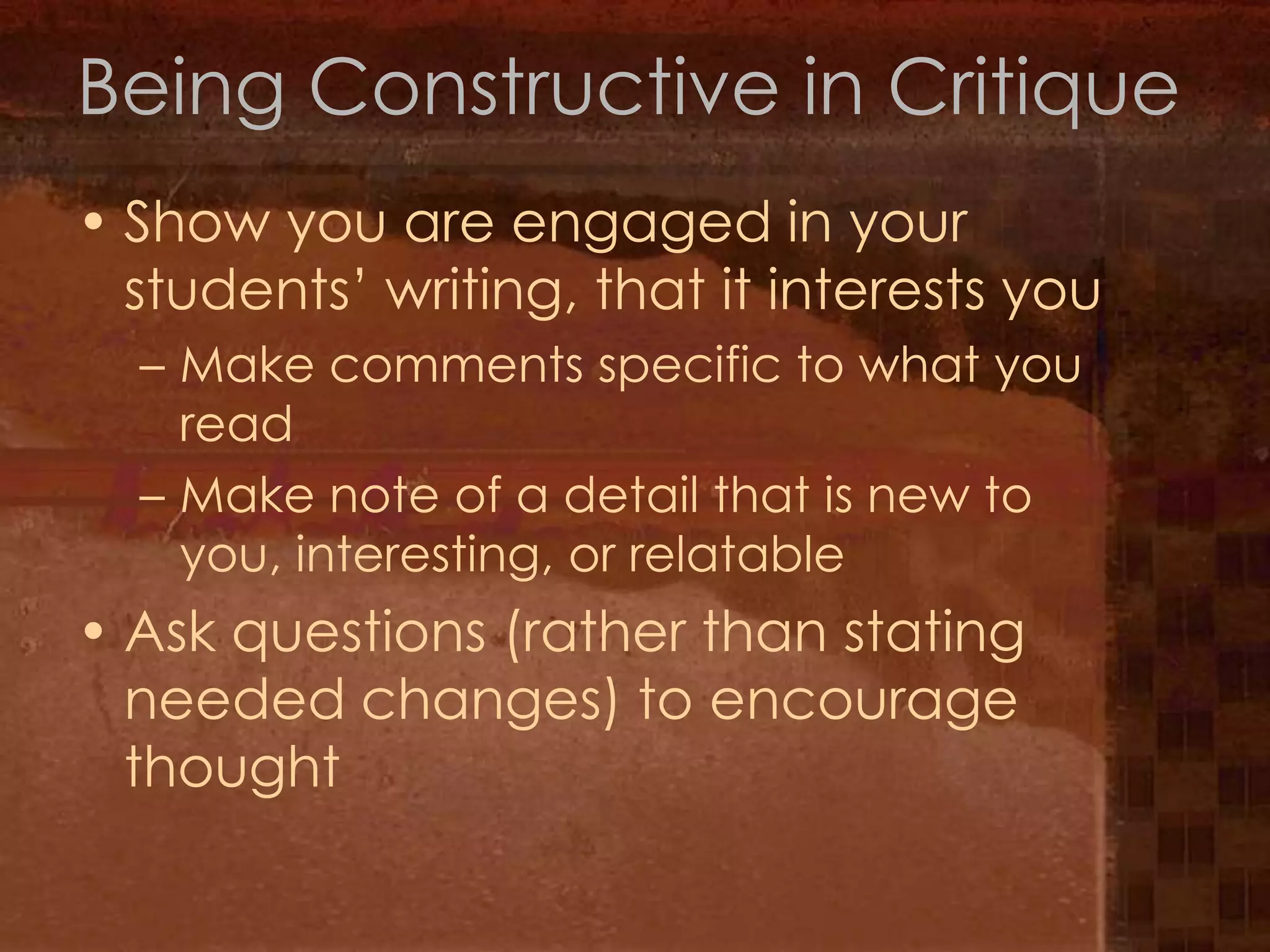 Being Constructive in Critique

• Show you are engaged in your students' writing, that it interests you
– Make comments specific to what you read
– Make note of a detail that is new to you, interesting, or relatable
• Ask questions (rather than stating needed changes) to encourage thought